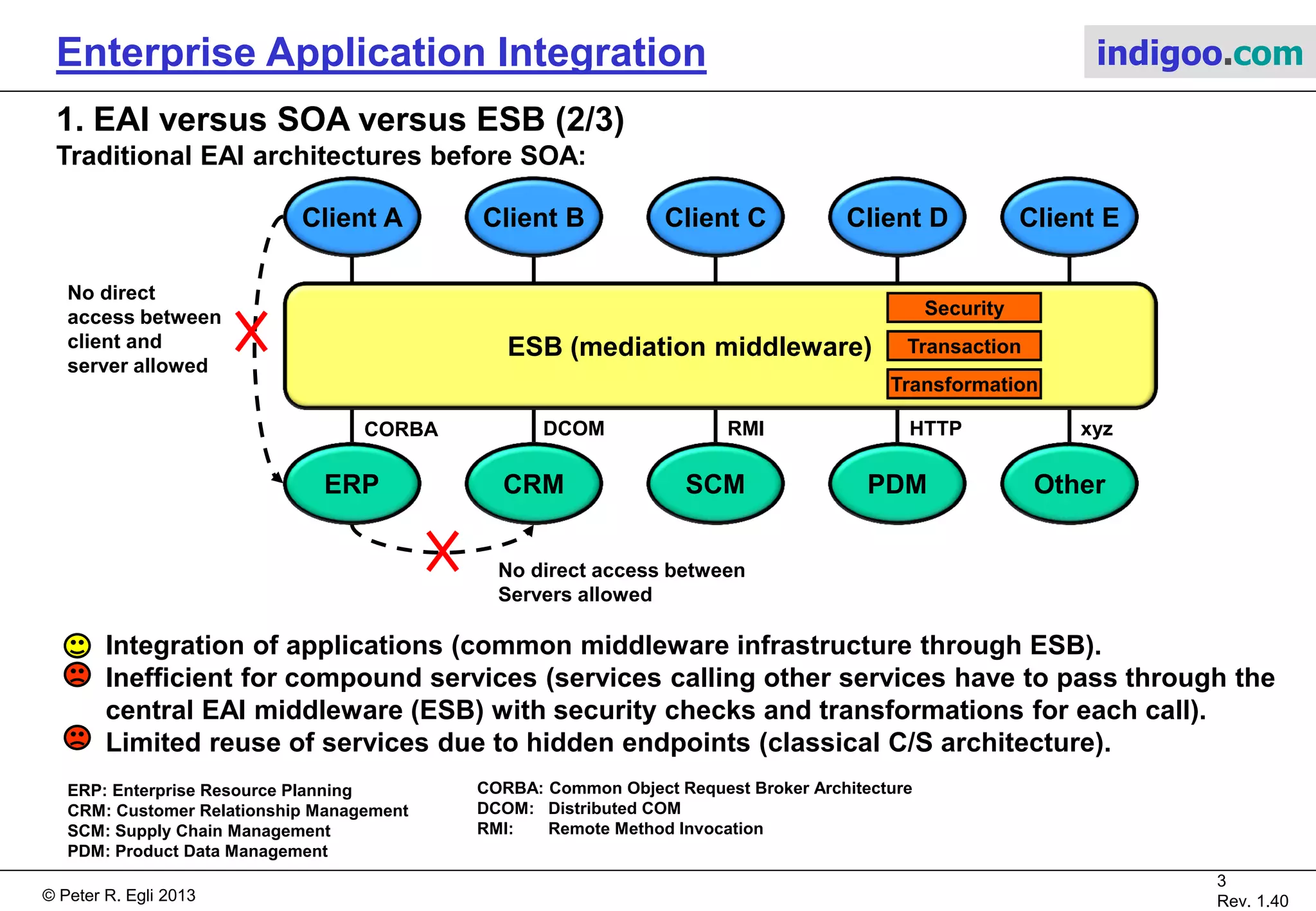 Enterprise Application Integration

indigoo.com

1. EAI versus SOA versus ESB (2/3)
Traditional EAI architectures before SOA:

Client A
Client B
Client C
Client D
Client E

No direct access between client and server allowed

ESB (mediation middleware)
Security
Transaction
Transformation

CORBA
DCOM
RMI
HTTP
xyz

ERP
CRM
SCM
PDM
Other

No direct access between Servers allowed

Integration of applications (common middleware infrastructure through ESB).
Inefficient for compound services (services calling other services have to pass through the central EAI middleware (ESB) with security checks and transformations for each call).
Limited reuse of services due to hidden endpoints (classical C/S architecture).

ERP: Enterprise Resource Planning
CRM: Customer Relationship Management
SCM: Supply Chain Management
PDM: Product Data Management

CORBA: Common Object Request Broker Architecture
DCOM: Distributed COM
RMI: Remote Method Invocation

© Peter R. Egli 2013

3
Rev. 1.40